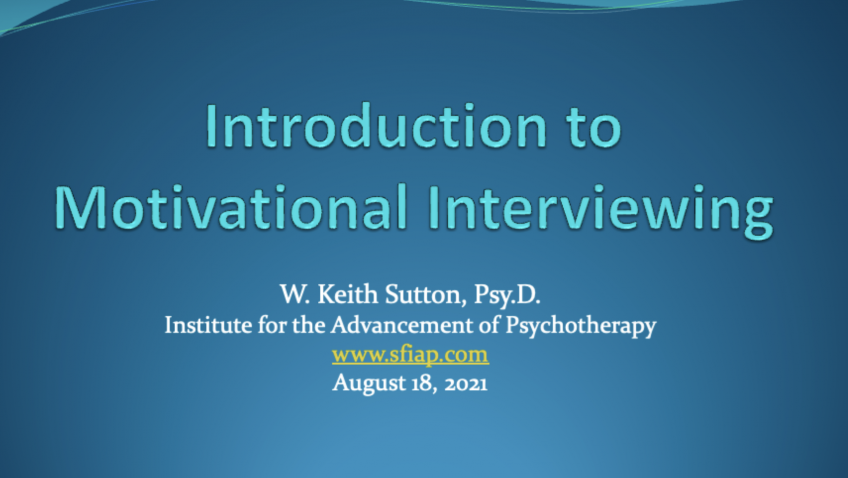 Introduction to Motivational Interviewing

W. Keith Sutton, Psy.D.
Institute for the Advancement of Psychotherapy
www.sfiap.com
August 18, 2021